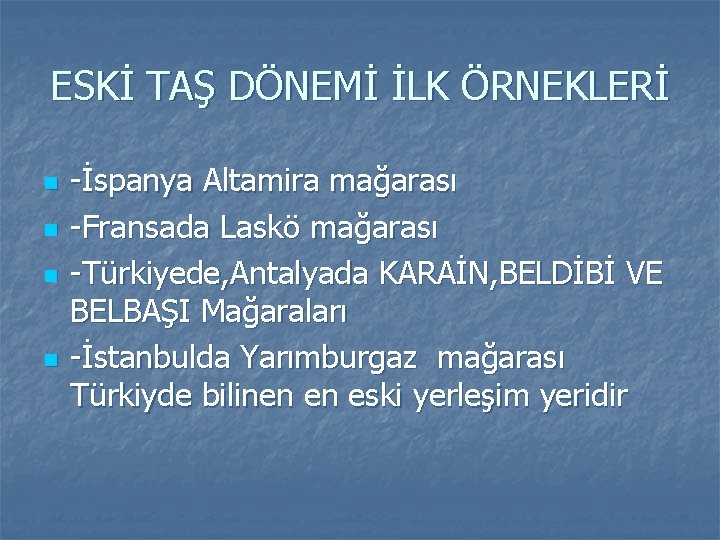 ESKİ TAŞ DÖNEMİ İLK ÖRNEKLERİ

- -İspanya Altamira mağarası
- -Fransada Laskö mağarası
- -Türkiyede,Antalyada KARAİN,BELDİBİ VE BELBAŞI Mağaraları
- -İstanbulda Yarımburgaz mağarası Türkiyde bilinen en eski yerleşim yeridir